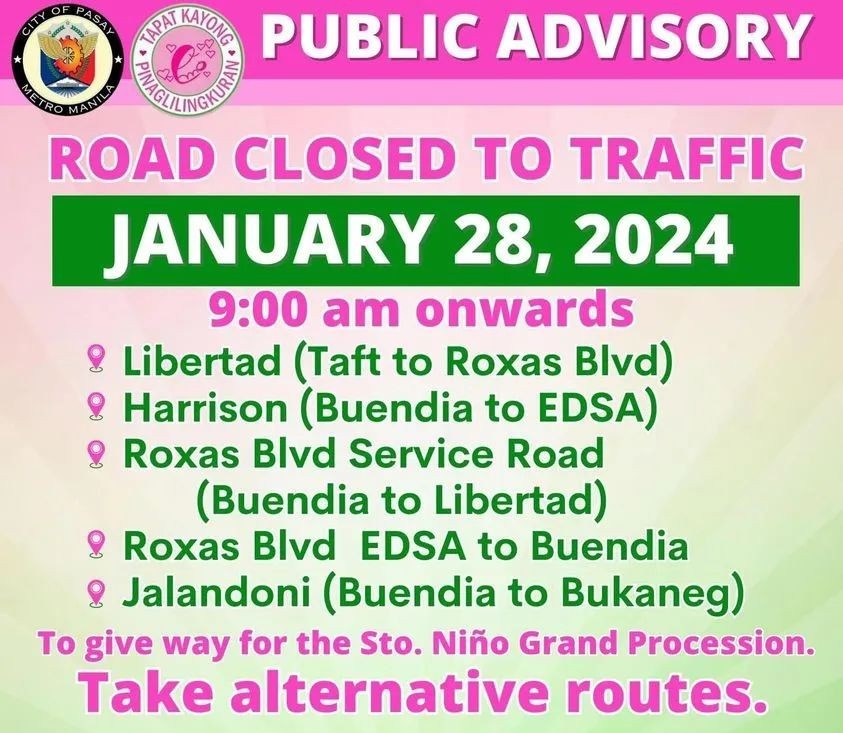 CITY OF PASAY
METRO MANILA

TAPAT KAYONG PINAGLILINGKURAN

PUBLIC ADVISORY

ROAD CLOSED TO TRAFFIC

JANUARY 28, 2024

9:00 am onwards

Libertad (Taft to Roxas Blvd)
Harrison (Buendia to EDSA)
Roxas Blvd Service Road (Buendia to Libertad)
Roxas Blvd EDSA to Buendia
Jalandoni (Buendia to Bukaneg)

To give way for the Sto. Niño Grand Procession.

Take alternative routes.